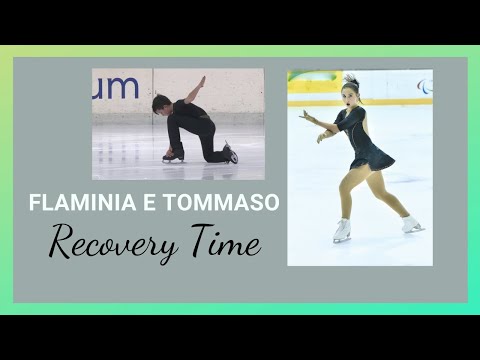 um

FLAMINIA E TOMMASO

Recovery Time